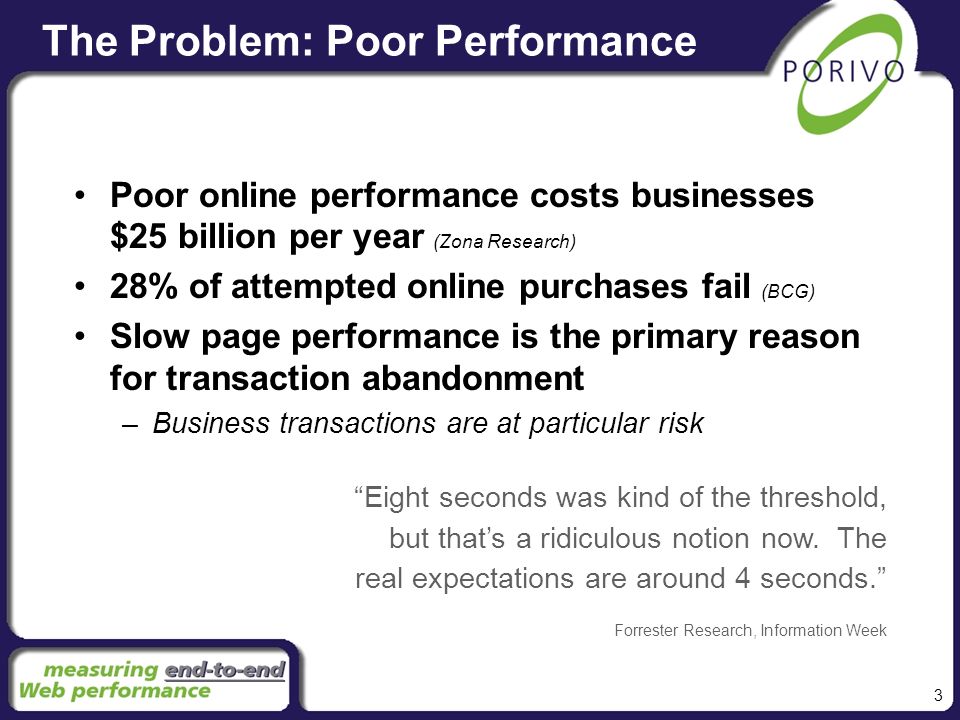 The Problem: Poor Performance

PORIVO

• Poor online performance costs businesses $25 billion per year (Zona Research)
• 28% of attempted online purchases fail (BCG)
• Slow page performance is the primary reason for transaction abandonment
– Business transactions are at particular risk

“Eight seconds was kind of the threshold, but that’s a ridiculous notion now. The real expectations are around 4 seconds.”

Forrester Research, Information Week

measuring end-to-end Web performance

3